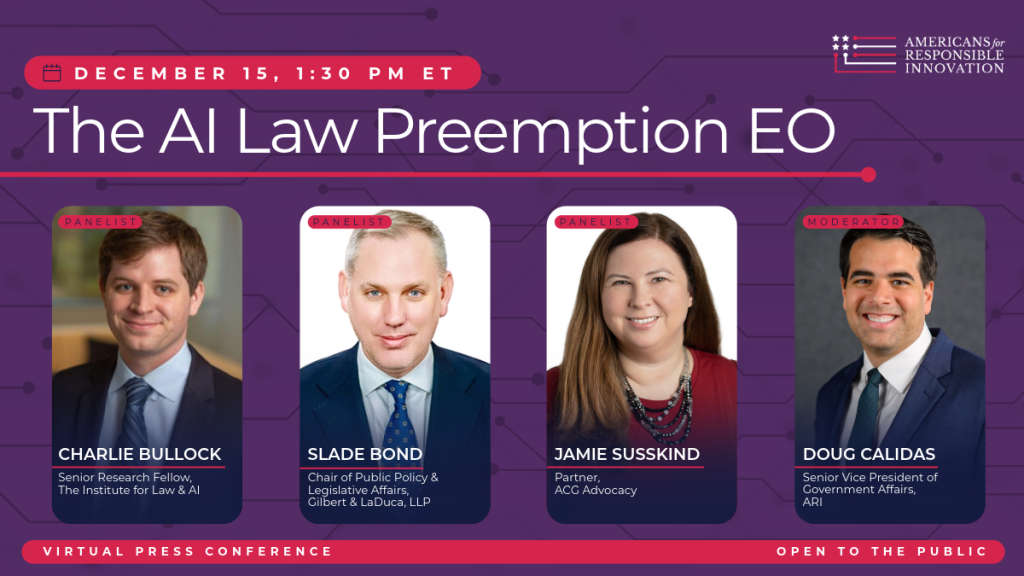 DECEMBER 15, 1:30 PM ET

AMERICANS for RESPONSIBLE INNOVATION

The AI Law Preemption EO

PANELIST
CHARLIE BULLOCK
Senior Research Fellow, The Institute for Law & AI

PANELIST
SLADE BOND
Chair of Public Policy & Legislative Affairs, Gilbert & LaDuca, LLP

PANELIST
JAMIE SUSSKIND
Partner, ACG Advocacy

MODERATOR
DOUG CALIDAS
Senior Vice President of Government Affairs, ARI

VIRTUAL PRESS CONFERENCE

OPEN TO THE PUBLIC